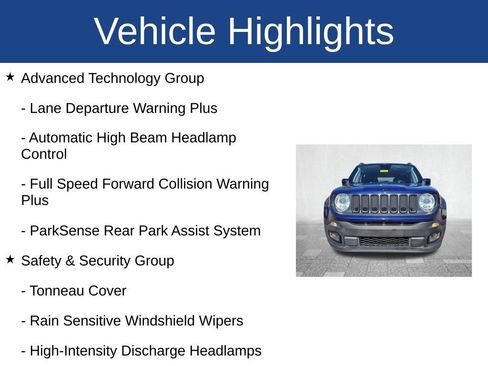 Vehicle Highlights

★ Advanced Technology Group

- Lane Departure Warning Plus

- Automatic High Beam Headlamp Control

- Full Speed Forward Collision Warning Plus

- ParkSense Rear Park Assist System

★ Safety & Security Group

- Tonneau Cover

- Rain Sensitive Windshield Wipers

- High-Intensity Discharge Headlamps